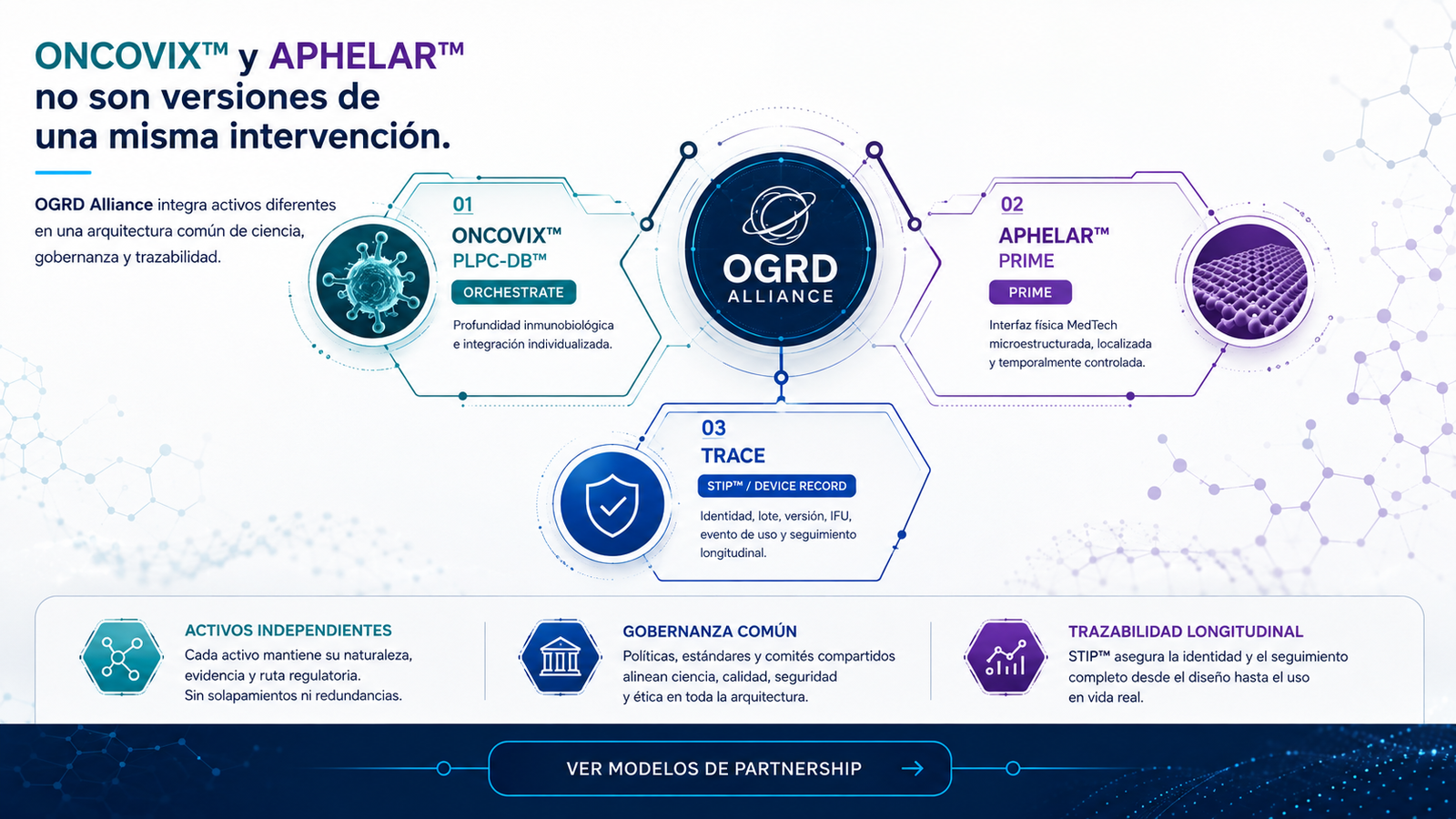 ONCOVIX™ y APHELAR™ no son versiones de una misma intervención.

OGRD Alliance integra activos diferentes en una arquitectura común de ciencia, gobernanza y trazabilidad.

01
ONCOVIX™
PLPC-DB™
ORCHESTRATE
Profundidad inmunobiológica e integración individualizada.

OGRD
ALLIANCE

02
APHELAR™
PRIME
PRIME
Interfaz física MedTech microestructurada, localizada y temporalmente controlada.

03
TRACE
STIP™ / DEVICE RECORD
Identidad, lote, versión, IFU, evento de uso y seguimiento longitudinal.

ACTIVOS INDEPENDIENTES
Cada activo mantiene su naturaleza, evidencia y ruta regulatoria. Sin solapamientos ni redundancias.

GOBERNANZA COMÚN
Políticas, estándares y comités compartidos alinean ciencia, calidad, seguridad y ética en toda la arquitectura.

TRAZABILIDAD LONGITUDINAL
STIP™ asegura la identidad y el seguimiento completo desde el diseño hasta el uso en vida real.

VER MODELOS DE PARTNERSHIP